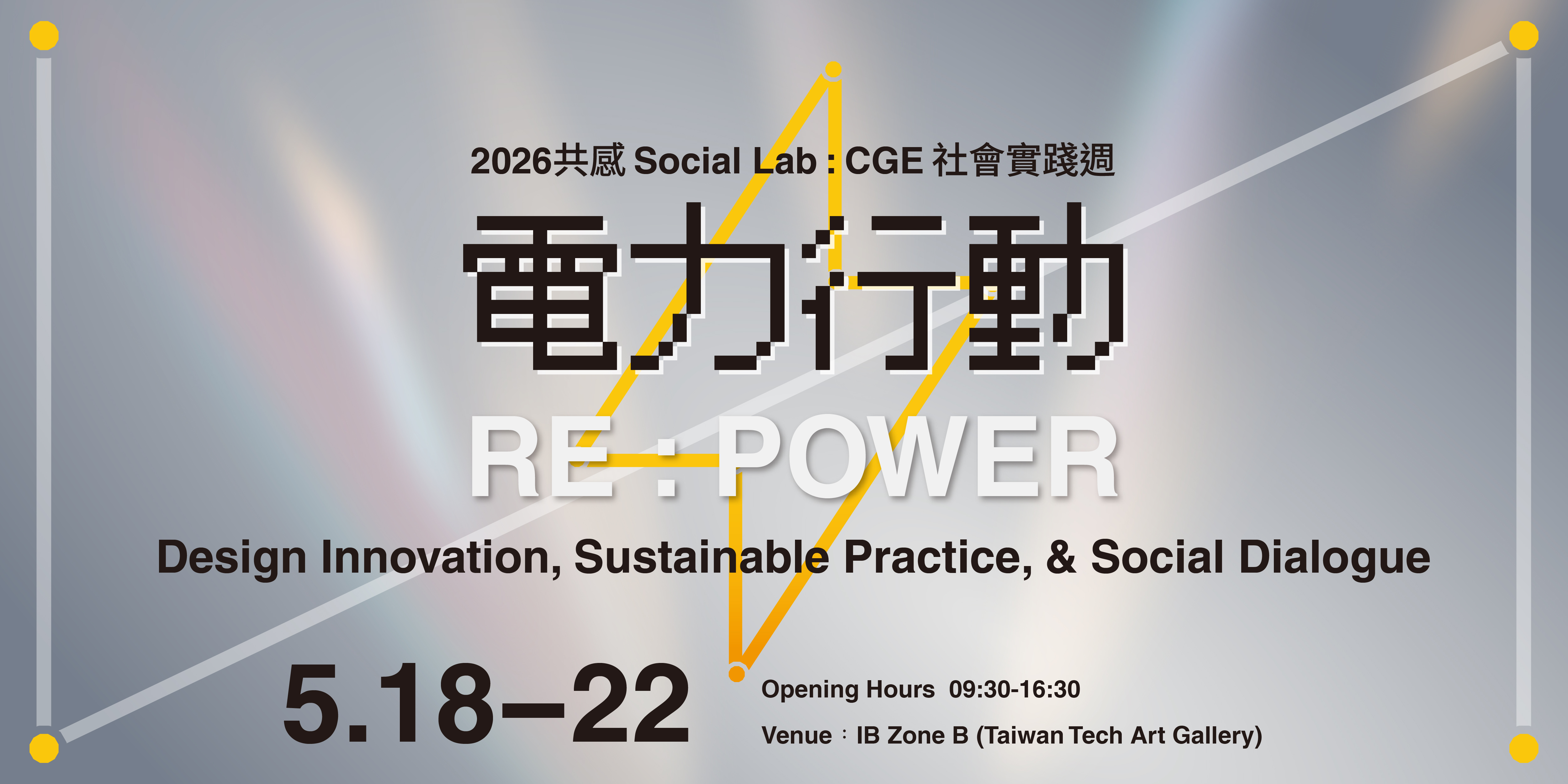 2026共感 Social Lab : CGE 社會實踐週

電力行動

RE : POWER

Design Innovation, Sustainable Practice, & Social Dialogue

5.18–22

Opening Hours 09:30-16:30

Venue：IB Zone B (Taiwan Tech Art Gallery)